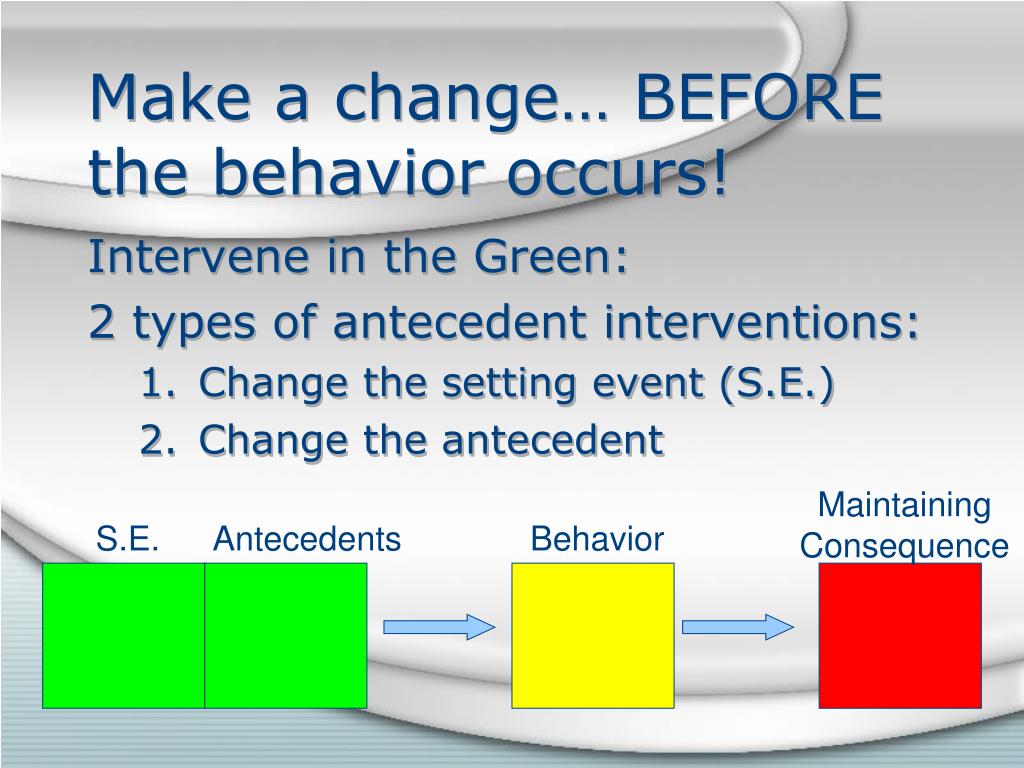 Make a change… BEFORE the behavior occurs!

Intervene in the Green:

2 types of antecedent interventions:

1. Change the setting event (S.E.)
2. Change the antecedent

S.E. Antecedents Behavior Maintaining Consequence